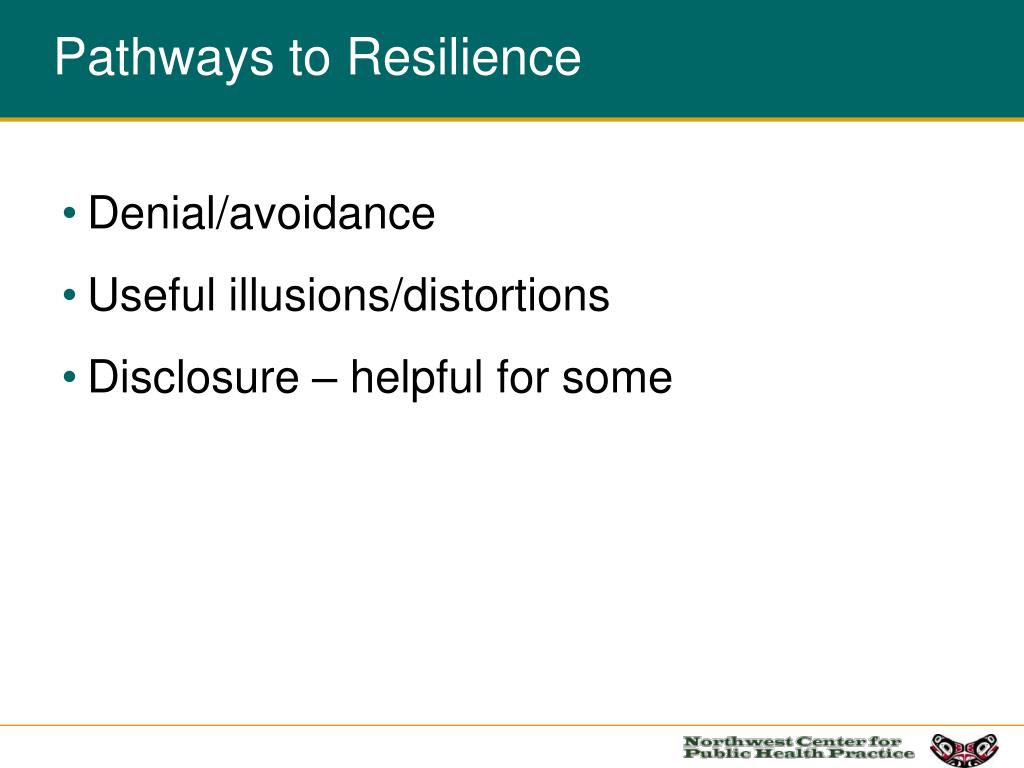 Pathways to Resilience

• Denial/avoidance
• Useful illusions/distortions
• Disclosure – helpful for some

Northwest Center for Public Health Practice